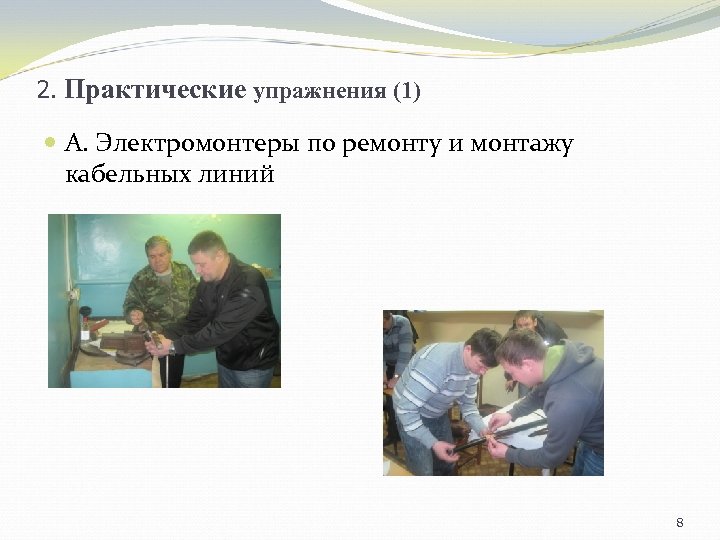 2. Практические упражнения (1)

А. Электромонтеры по ремонту и монтажу кабельных линий

8